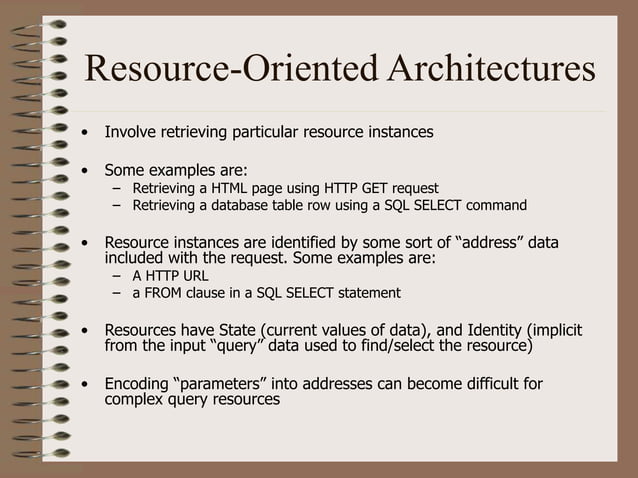 Resource-Oriented Architectures

• Involve retrieving particular resource instances

• Some examples are:
– Retrieving a HTML page using HTTP GET request
– Retrieving a database table row using a SQL SELECT command

• Resource instances are identified by some sort of “address” data included with the request. Some examples are:
– A HTTP URL
– a FROM clause in a SQL SELECT statement

• Resources have State (current values of data), and Identity (implicit from the input “query” data used to find/select the resource)

• Encoding “parameters” into addresses can become difficult for complex query resources